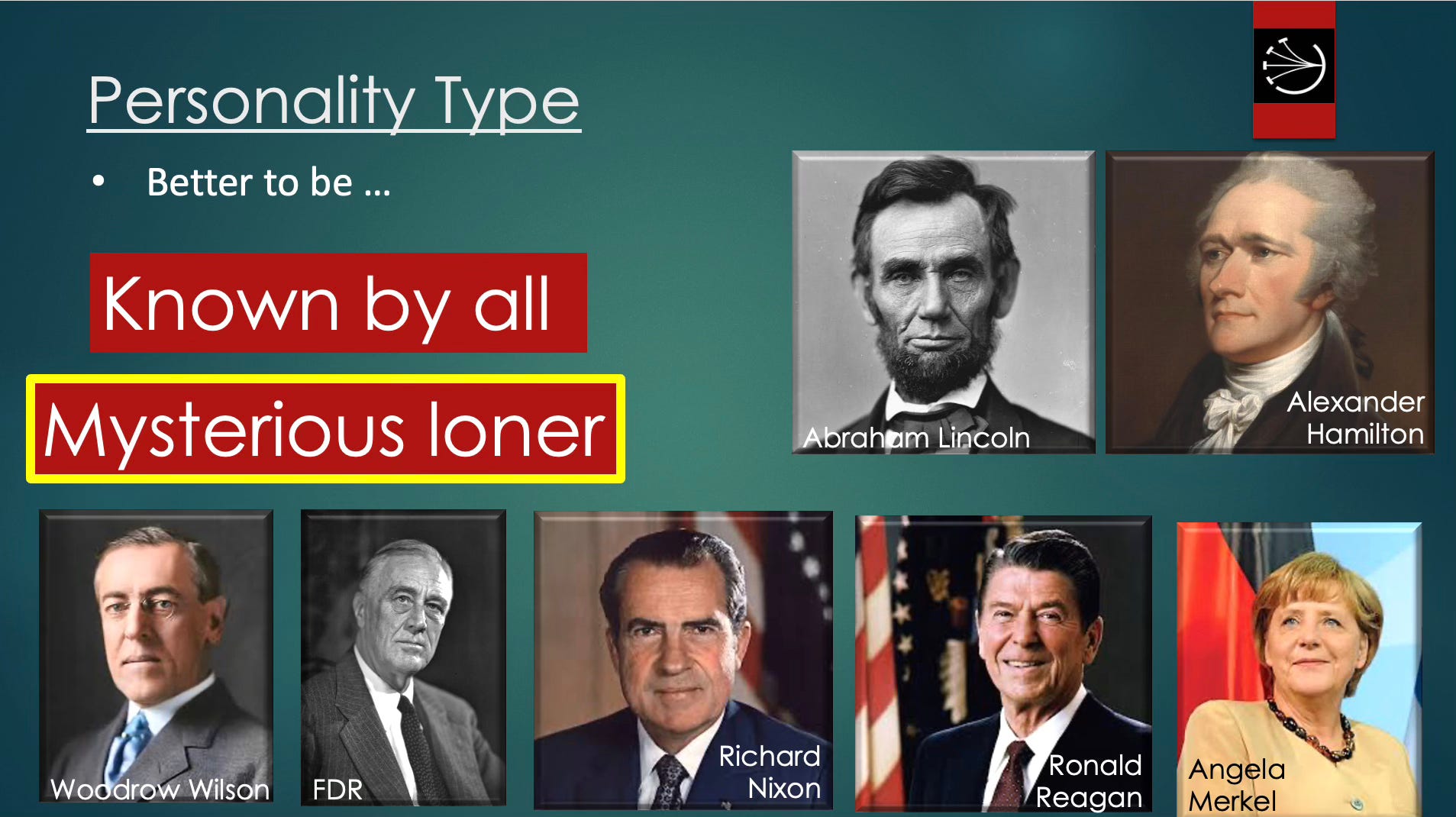 Personality Type

• Better to be ...

Known by all

Mysterious loner

Abraham Lincoln

Alexander Hamilton

Woodrow Wilson

FDR

Richard Nixon

Ronald Reagan

Angela Merkel